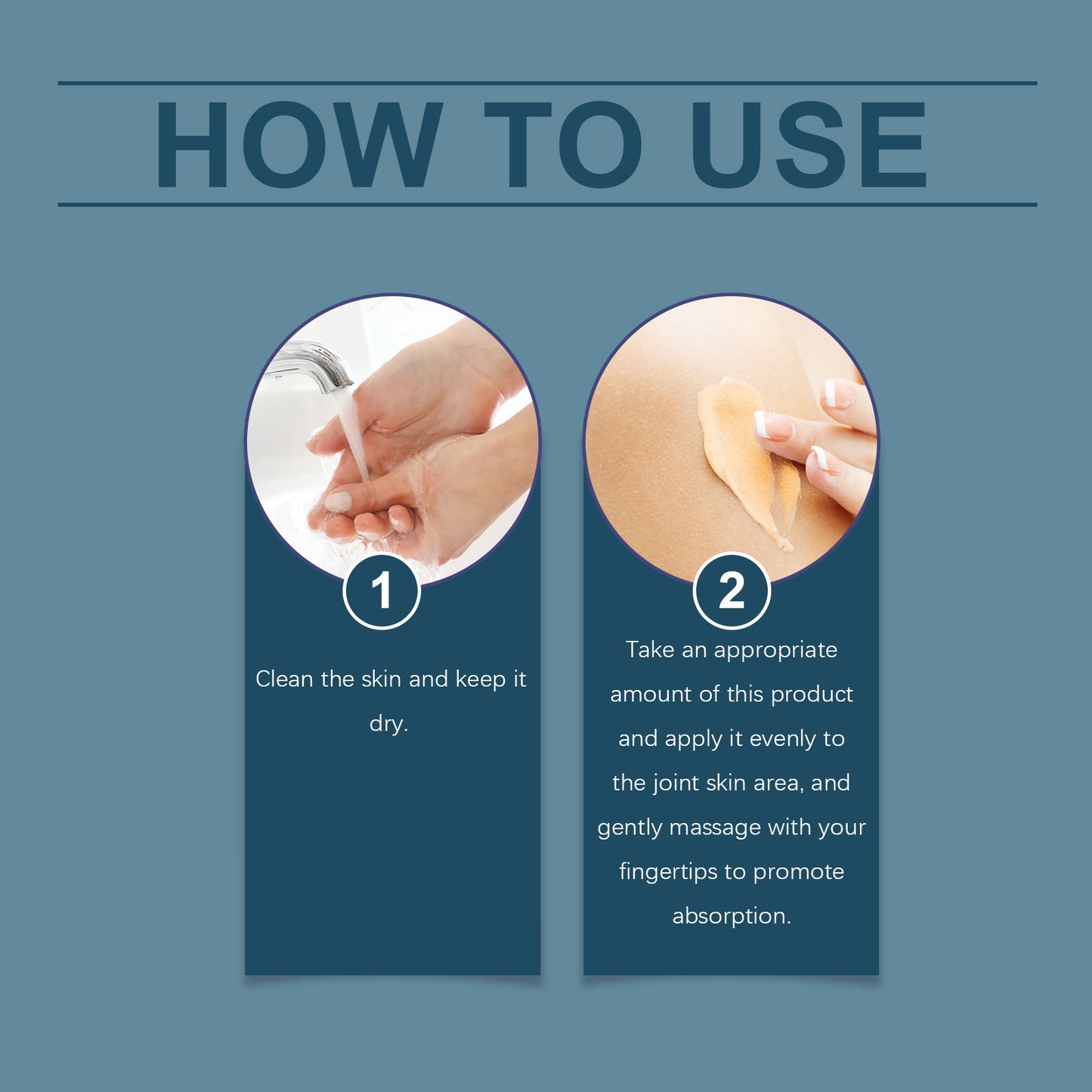 HOW TO USE

1

Clean the skin and keep it dry.

2

Take an appropriate amount of this product and apply it evenly to the joint skin area, and gently massage with your fingertips to promote absorption.